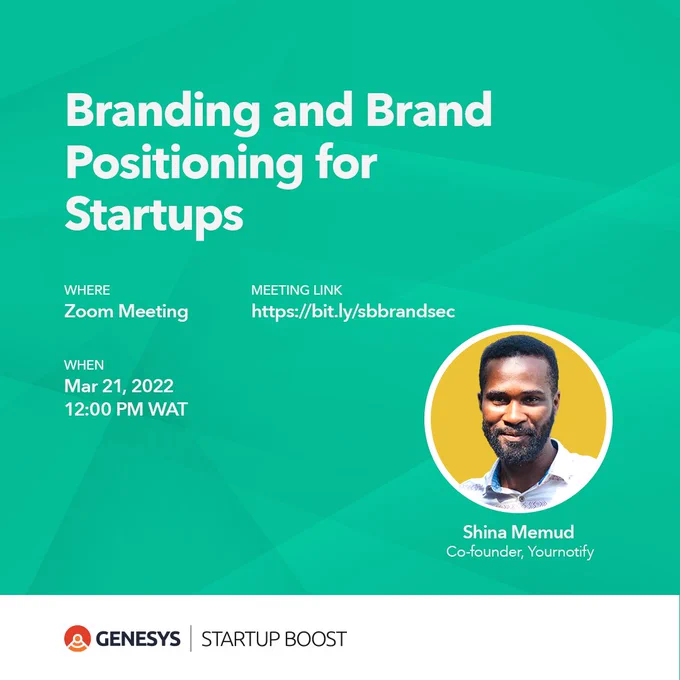 Branding and Brand Positioning for Startups

WHERE
Zoom Meeting

MEETING LINK
https://bit.ly/sbbrandsec

WHEN
Mar 21, 2022
12:00 PM WAT

Shina Memud
Co-founder, Yournotify

GENESYS | STARTUP BOOST